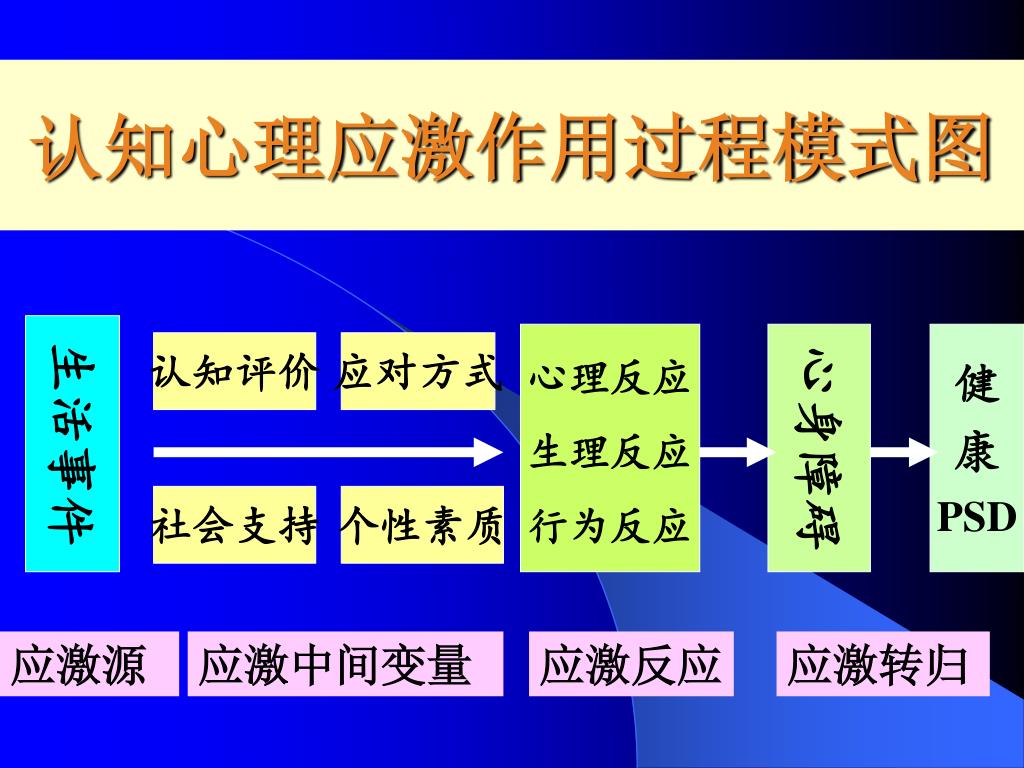 认知心理应激作用过程模式图

生活事件

认知评价 应对方式

社会支持 个性素质

心理反应
生理反应
行为反应

心身障碍

健康
PSD

应激源 应激中间变量 应激反应 应激转归